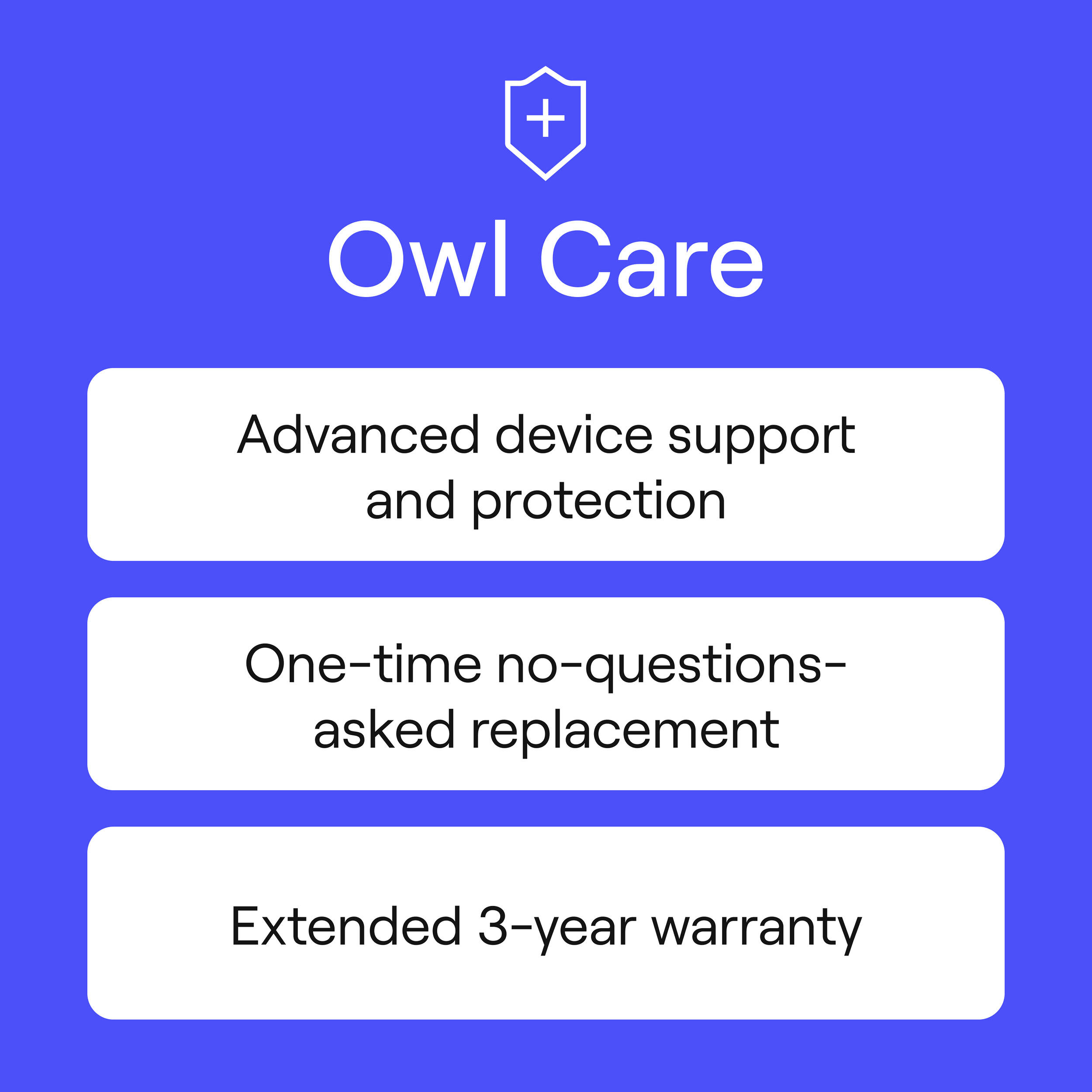 Owl Care

Advanced device support and protection

One-time no-questions-asked replacement

Extended 3-year warranty